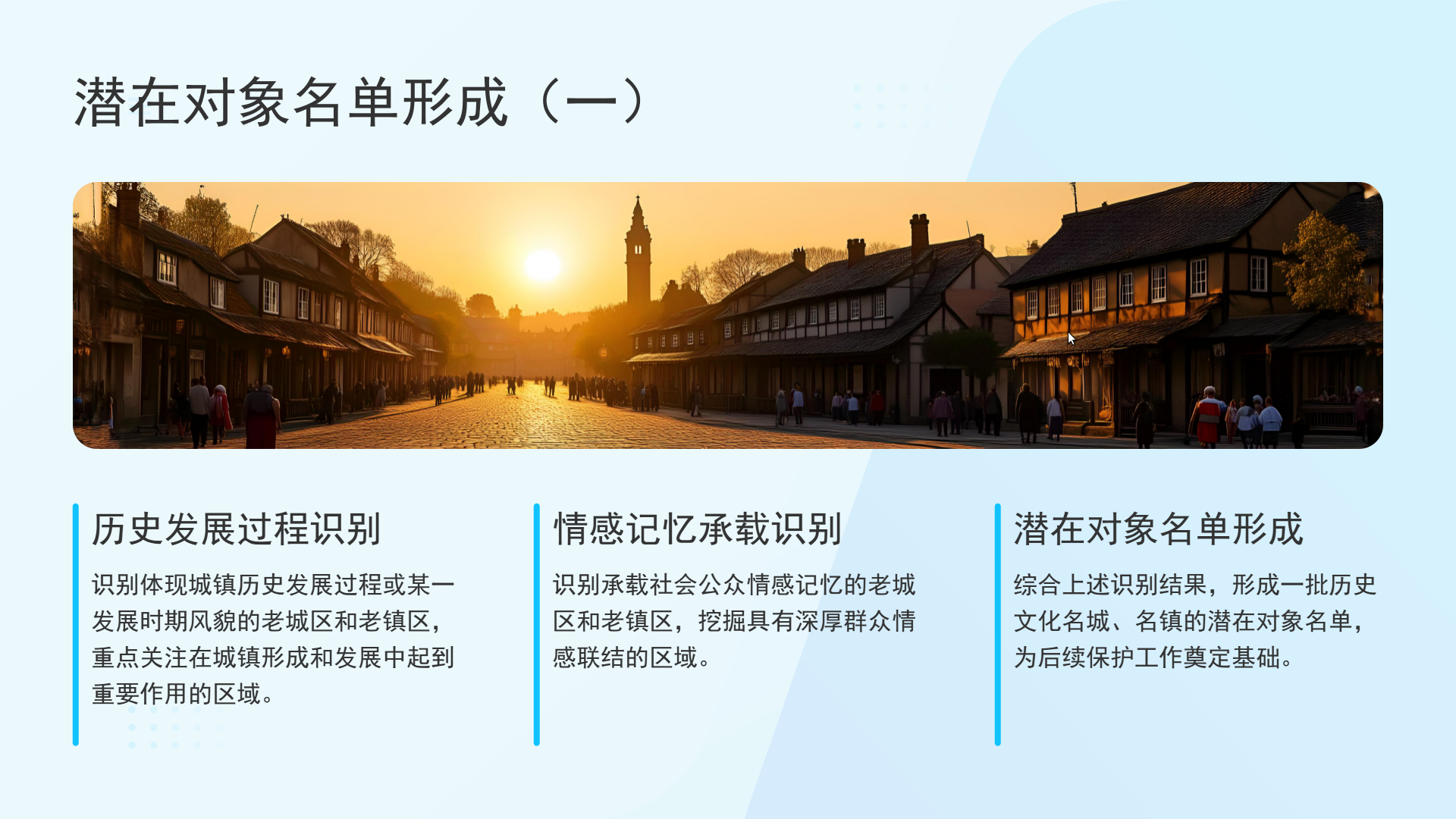 潜在对象名单形成（一）

历史发展过程识别

识别体现城镇历史发展过程或某一发展时期风貌的老城区和老镇区，重点关注在城镇形成和发展中起到重要作用的区域。

情感记忆承载识别

识别承载社会公众情感记忆的老城区和老镇区，挖掘具有深厚群众情感联结的区域。

潜在对象名单形成

综合上述识别结果，形成一批历史文化名城、名镇的潜在对象名单，为后续保护工作奠定基础。